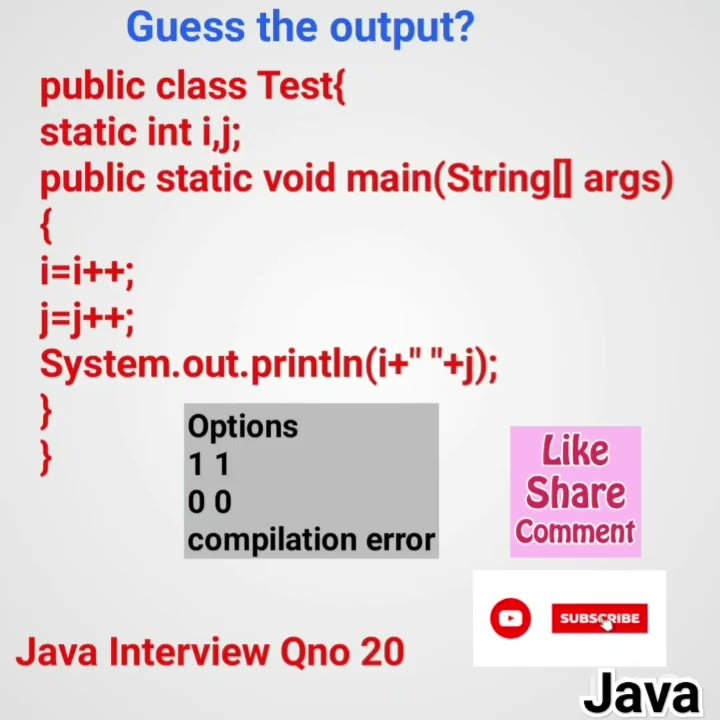 Guess the output?

public class Test{
static int i,j;
public static void main(String[] args)
{
i=i++;
j=j++;
System.out.println(i+" "+j);
}
}

Options
1 1
0 0
compilation error

Like
Share
Comment

SUBSCRIBE

Java Interview Qno 20

Java